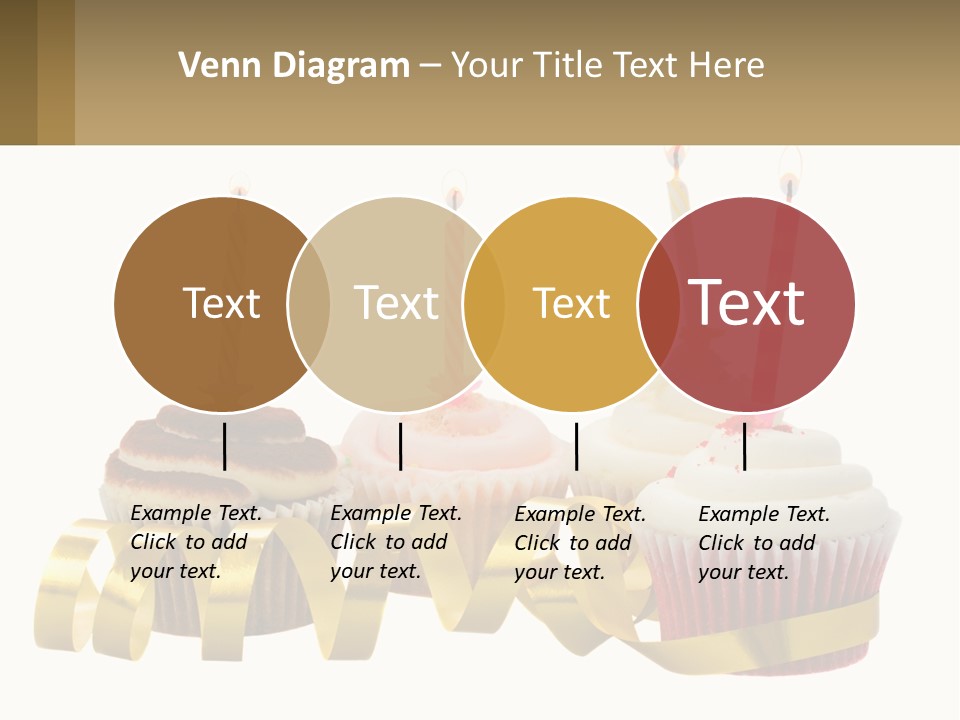 Venn Diagram – Your Title Text Here

Text

Text

Text

Text

Example Text. Click to add your text.

Example Text. Click to add your text.

Example Text. Click to add your text.

Example Text. Click to add your text.